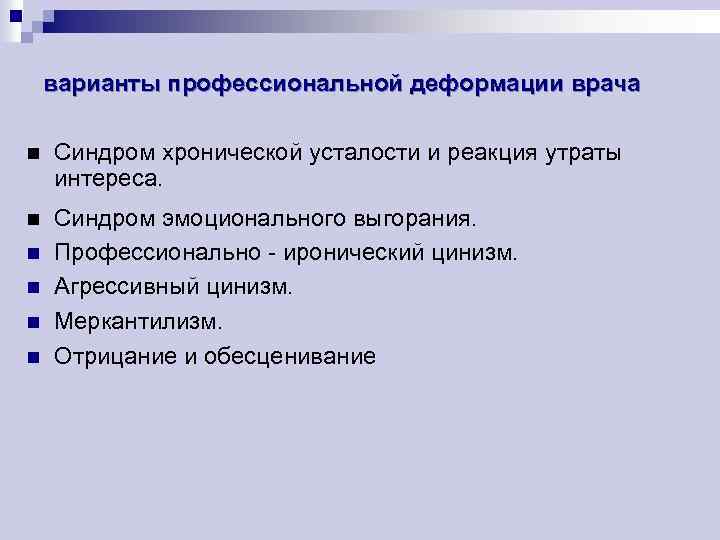 варианты профессиональной деформации врача

- Синдром хронической усталости и реакция утраты интереса.
- Синдром эмоционального выгорания.
- Профессионально - иронический цинизм.
- Агрессивный цинизм.
- Меркантилизм.
- Отрицание и обесценивание